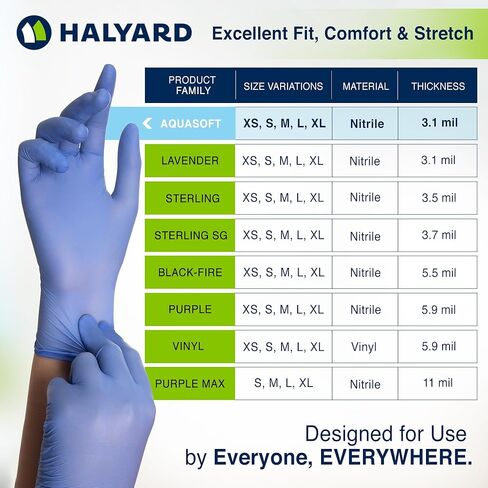 HALYARD

Excellent Fit, Comfort & Stretch

| PRODUCT FAMILY | SIZE VARIATIONS | MATERIAL | THICKNESS |
|---|---|---|---|
| AQUASOFT | XS, S, M, L, XL | Nitrile | 3.1 mil |
| LAVENDER | XS, S, M, L, XL | Nitrile | 3.1 mil |
| STERLING | XS, S, M, L, XL | Nitrile | 3.5 mil |
| STERLING SG | XS, S, M, L, XL | Nitrile | 3.7 mil |
| BLACK-FIRE | XS, S, M, L, XL | Nitrile | 5.5 mil |
| PURPLE | XS, S, M, L, XL | Nitrile | 5.9 mil |
| VINYL | XS, S, M, L, XL | Vinyl | 5.9 mil |
| PURPLE MAX | S, M, L, XL | Nitrile | 11 mil |

Designed for Use by Everyone, EVERYWHERE.